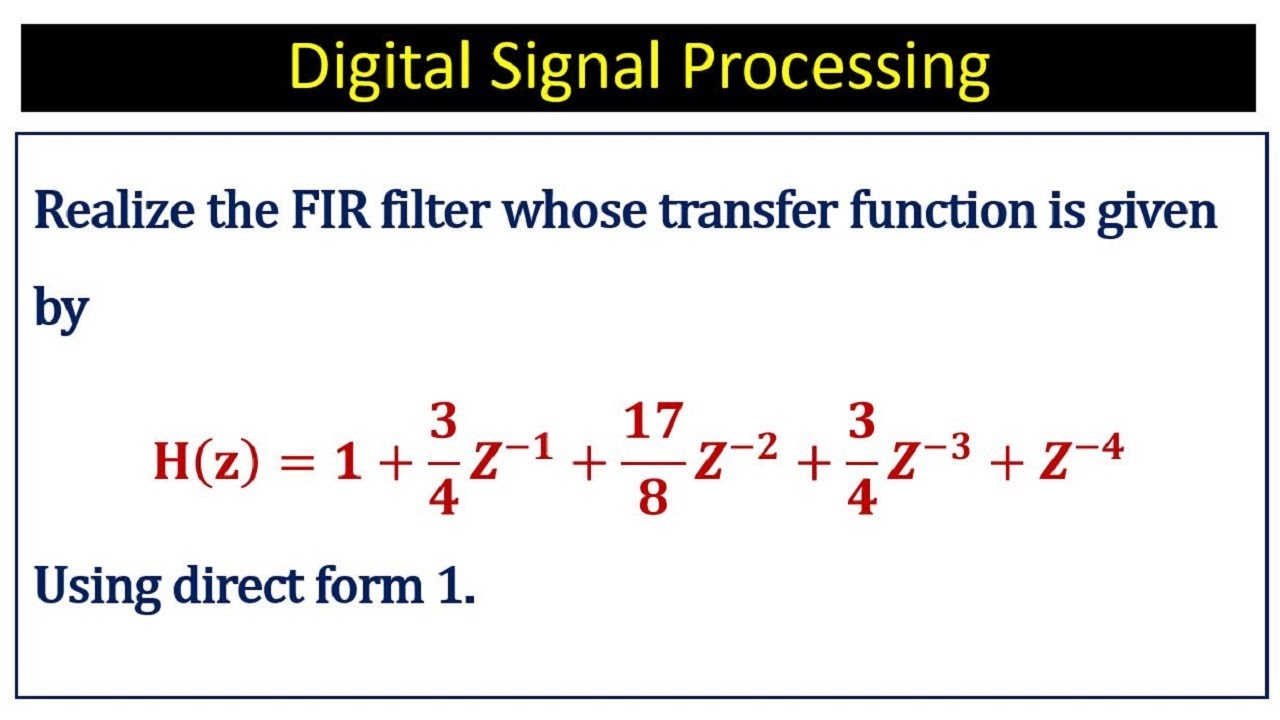 Digital Signal Processing

Realize the FIR filter whose transfer function is given by

$H(z) = 1 + \frac{3}{4}Z^{-1} + \frac{17}{8}Z^{-2} + \frac{3}{4}Z^{-3} + Z^{-4}$

Using direct form 1.